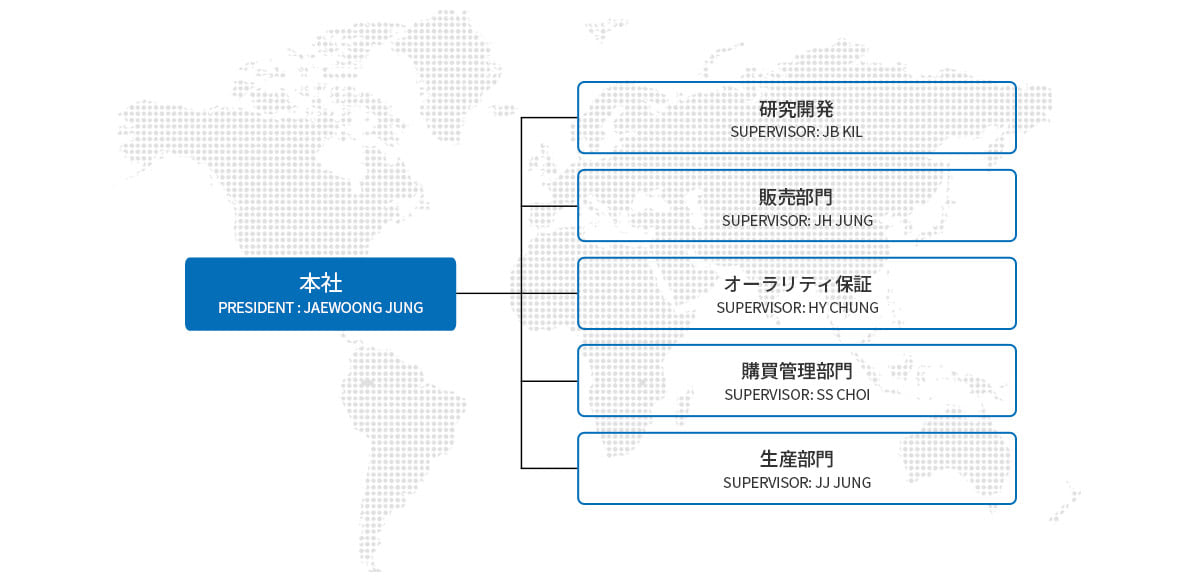 本社
PRESIDENT : JAEWOONG JUNG

研究開発
SUPERVISOR: JB KIL

販売部門
SUPERVISOR: JH JUNG

オーラリティ保証
SUPERVISOR: HY CHUNG

購買管理部門
SUPERVISOR: SS CHOI

生産部門
SUPERVISOR: JJ JUNG